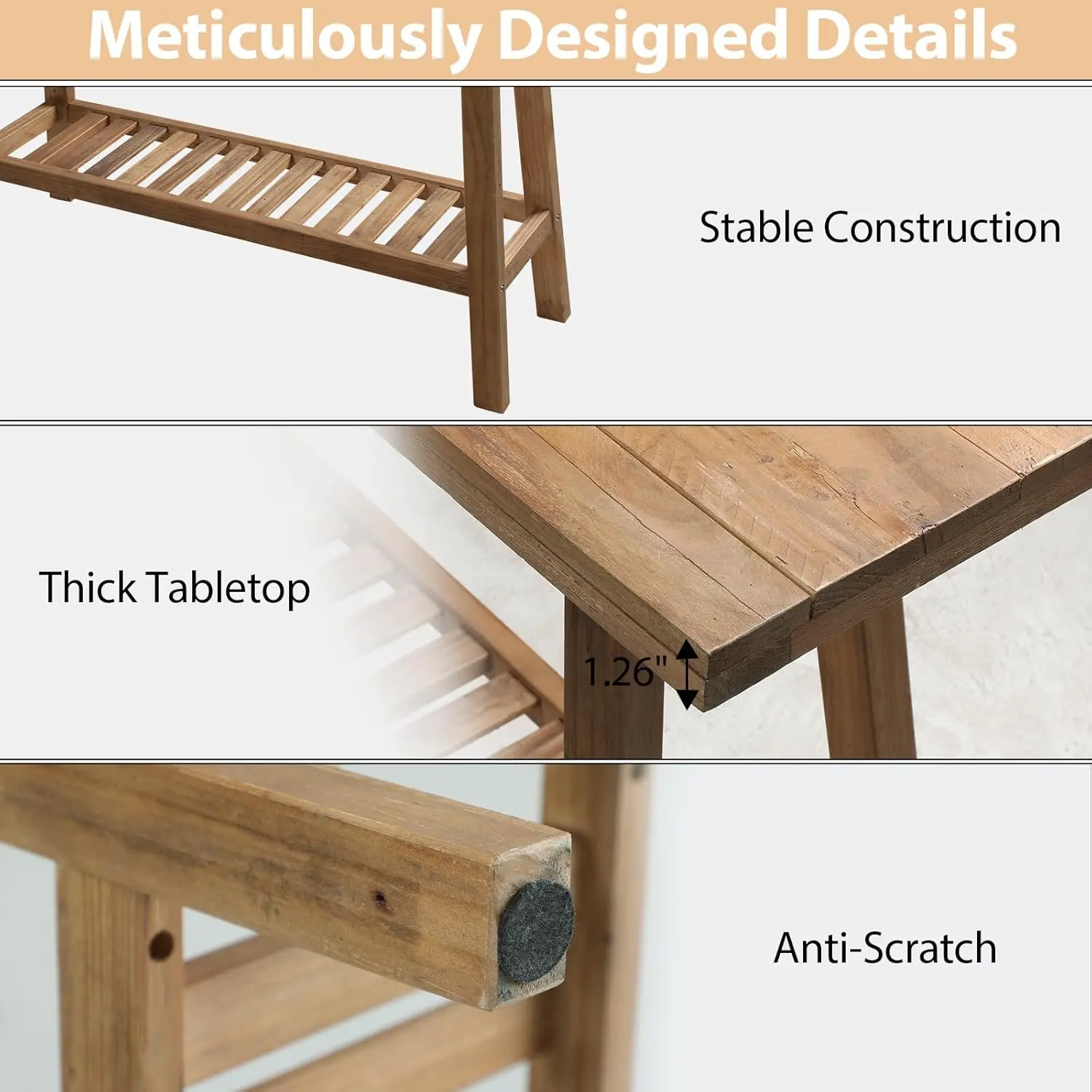 Meticulously Designed Details

Stable Construction

Thick Tabletop

1.26"

Anti-Scratch